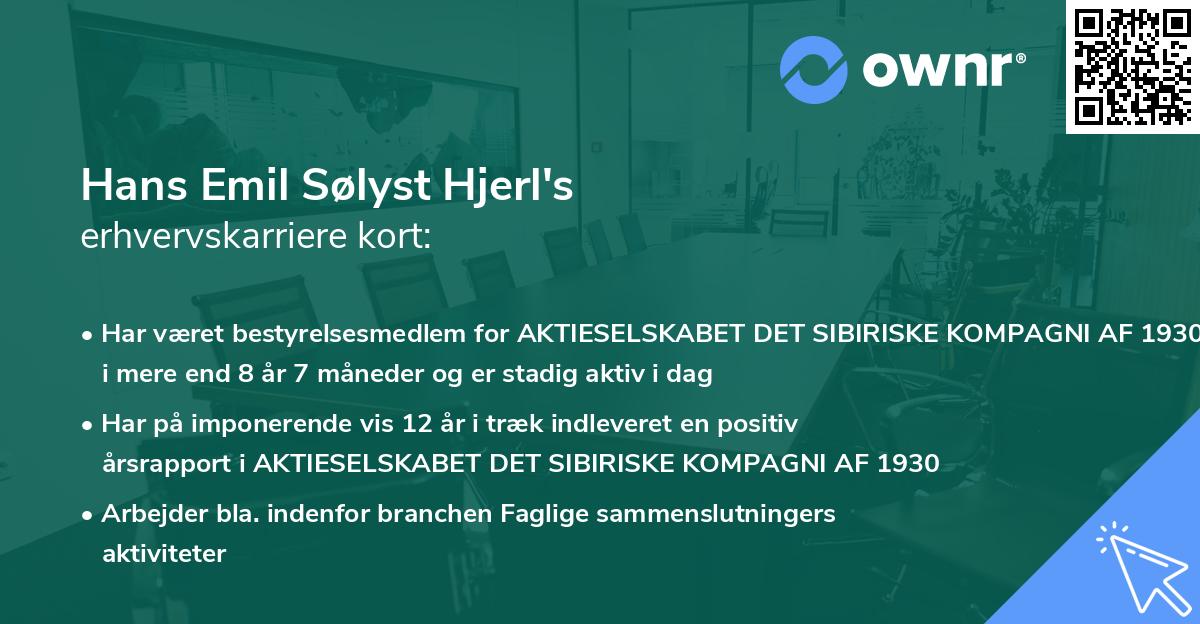 ownr®

Hans Emil Sølyst Hjerl's
erhvervskarriere kort:

• Har været bestyrelsesmedlem for AKTIESELSKABET DET SIBIRISKE KOMPAGNI AF 1930 i mere end 8 år 7 måneder og er stadig aktiv i dag

• Har på imponerende vis 12 år i træk indleveret en positiv årsrapport i AKTIESELSKABET DET SIBIRISKE KOMPAGNI AF 1930

• Arbejder bla. indenfor branchen Faglige sammenslutningers aktiviteter